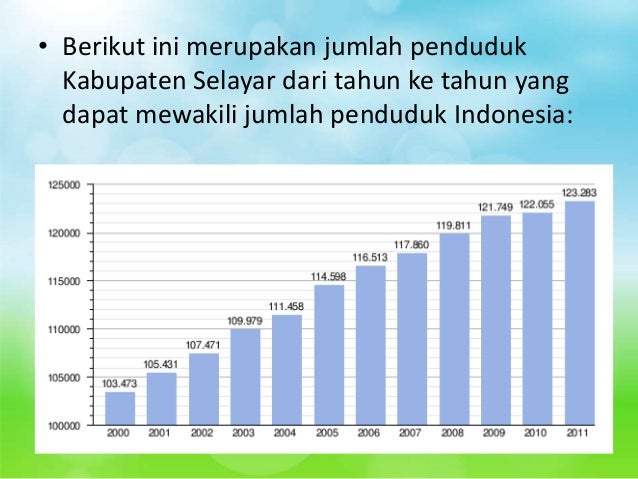 • Berikut ini merupakan jumlah penduduk Kabupaten Selayar dari tahun ke tahun yang dapat mewakili jumlah penduduk Indonesia:

125000
120000
115000
110000
105000
100000

103.473
105.431
107.471
109.979
111.458
114.598
116.513
117.860
119.811
121.749
122.055
123.283

2000 2001 2002 2003 2004 2005 2006 2007 2008 2009 2010 2011